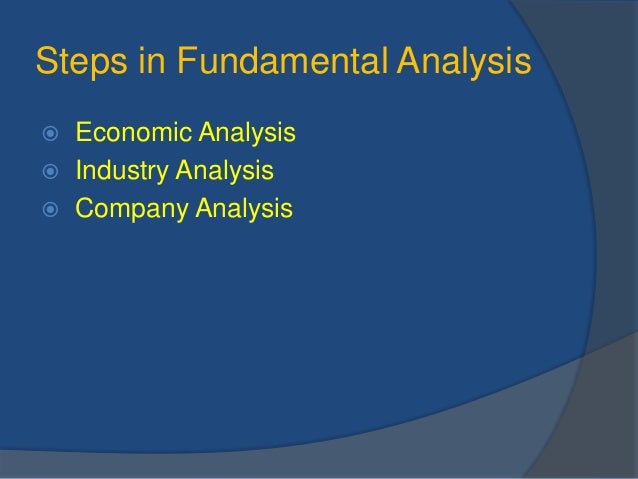 Steps in Fundamental Analysis

Economic Analysis
Industry Analysis
Company Analysis